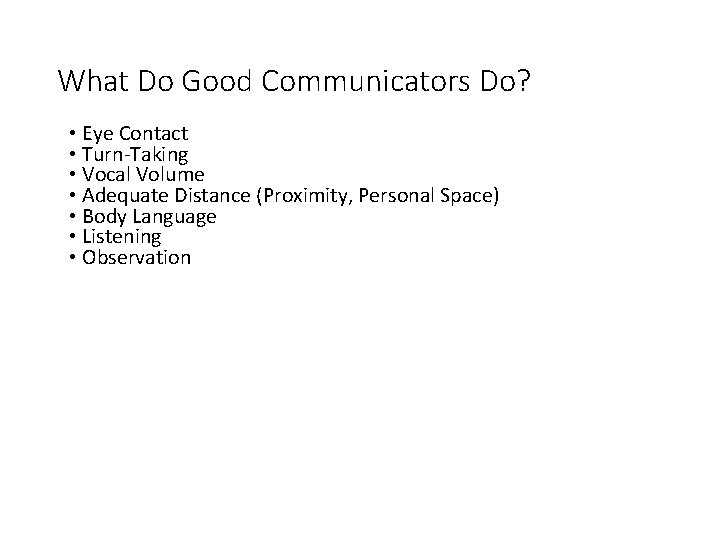 What Do Good Communicators Do?

• Eye Contact
• Turn-Taking
• Vocal Volume
• Adequate Distance (Proximity, Personal Space)
• Body Language
• Listening
• Observation